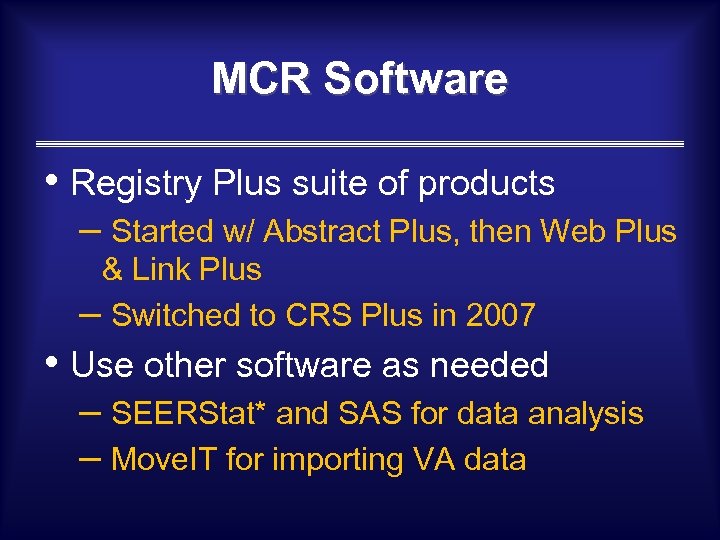 MCR Software

• Registry Plus suite of products
– Started w/ Abstract Plus, then Web Plus & Link Plus
– Switched to CRS Plus in 2007

• Use other software as needed
– SEERStat* and SAS for data analysis
– MoveIT for importing VA data